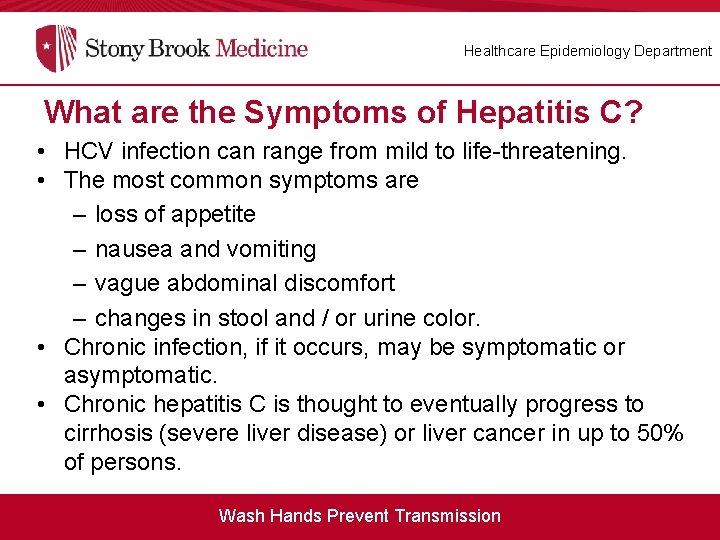 Stony Brook Medicine

Healthcare Epidemiology Department

What are the Symptoms of Hepatitis C?

• HCV infection can range from mild to life-threatening.
• The most common symptoms are
  – loss of appetite
  – nausea and vomiting
  – vague abdominal discomfort
  – changes in stool and / or urine color.
• Chronic infection, if it occurs, may be symptomatic or asymptomatic.
• Chronic hepatitis C is thought to eventually progress to cirrhosis (severe liver disease) or liver cancer in up to 50% of persons.

Wash Hands Prevent Transmission